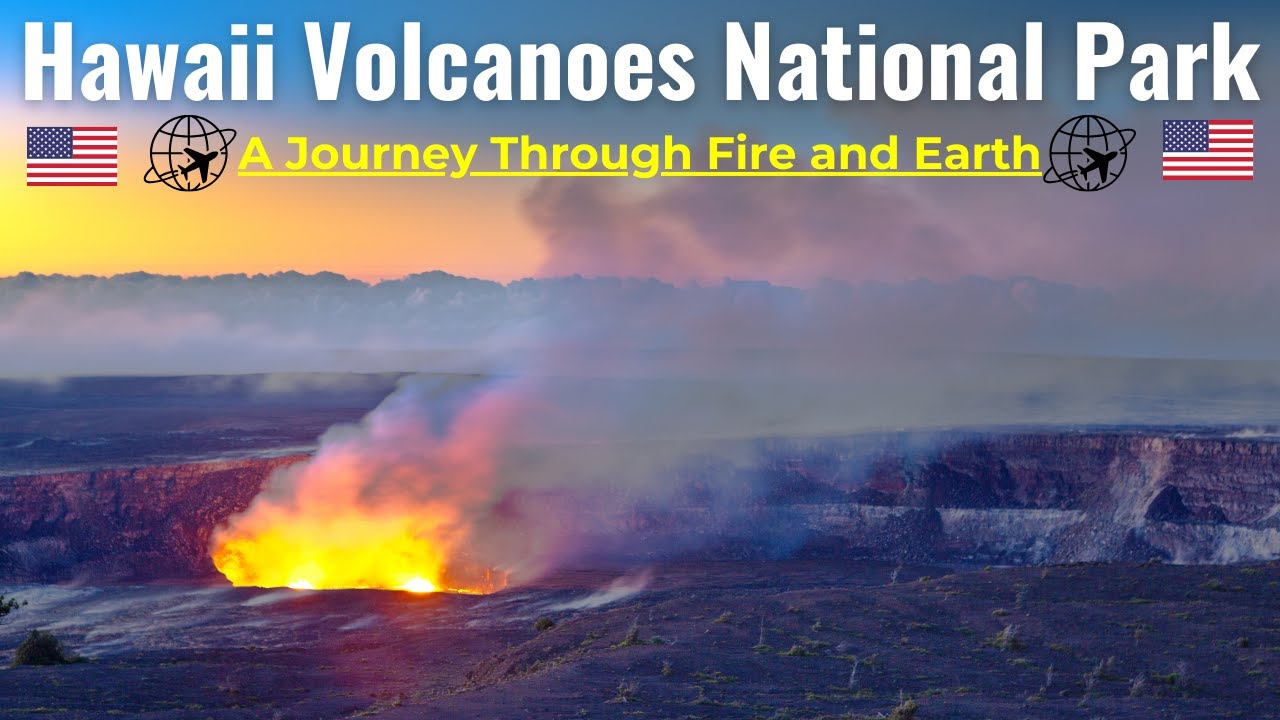 Hawaii Volcanoes National Park

A Journey Through Fire and Earth